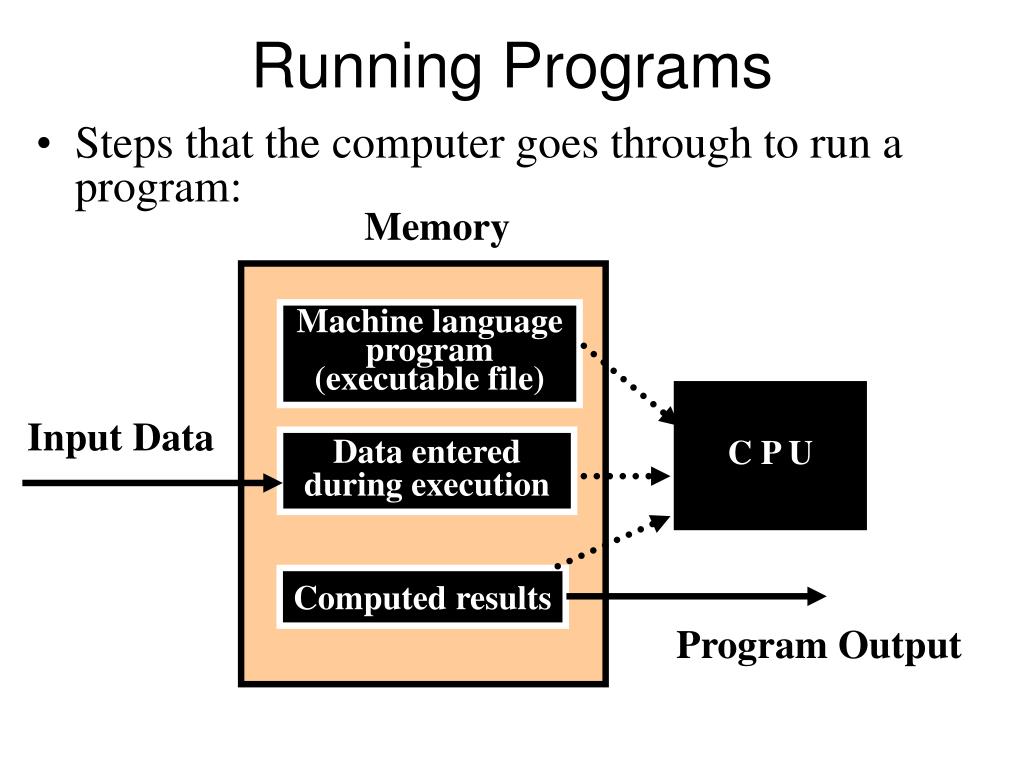 Running Programs

• Steps that the computer goes through to run a program:

Memory

Machine language program (executable file)

Input Data

Data entered during execution

C P U

Computed results

Program Output